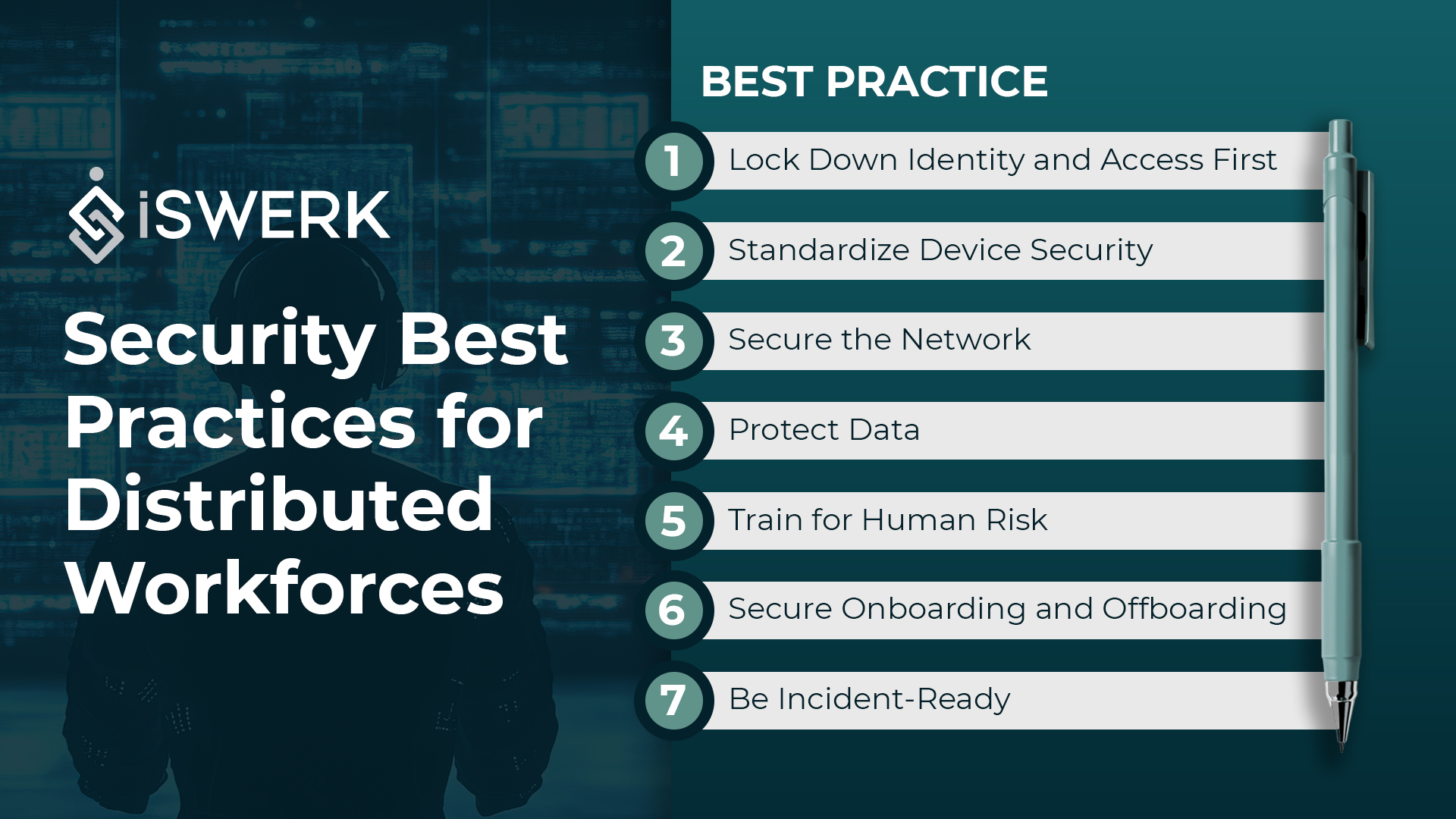 iSWERK

Security Best Practices for Distributed Workforces

BEST PRACTICE

1 Lock Down Identity and Access First

2 Standardize Device Security

3 Secure the Network

4 Protect Data

5 Train for Human Risk

6 Secure Onboarding and Offboarding

7 Be Incident-Ready